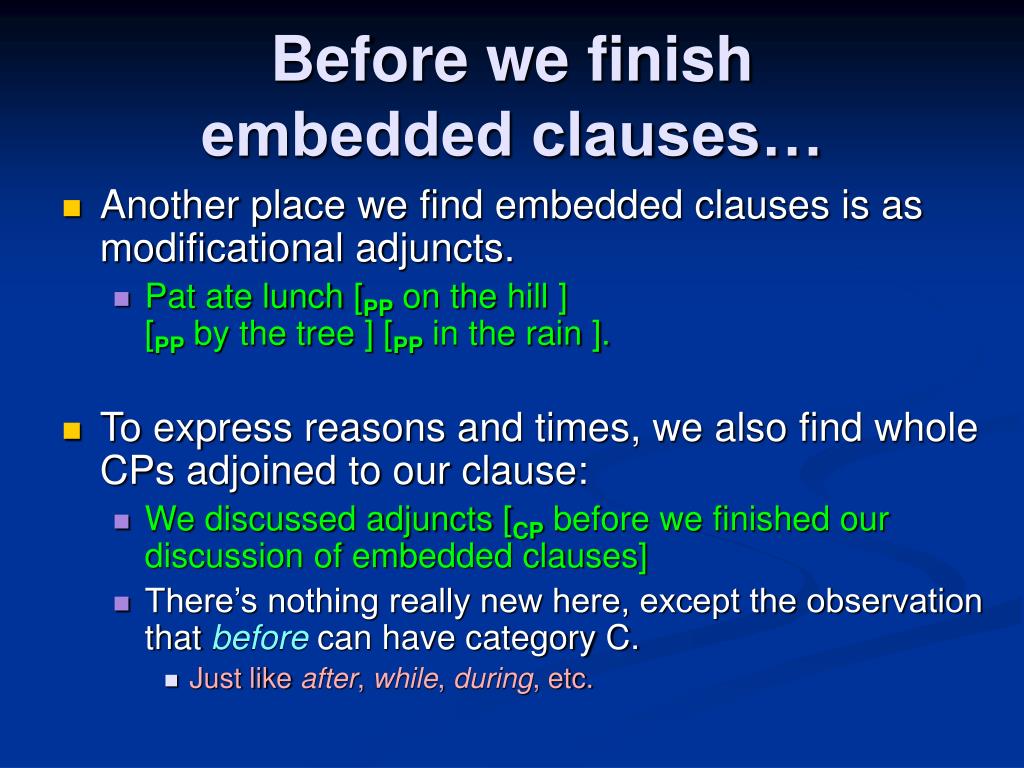 Before we finish embedded clauses…

Another place we find embedded clauses is as modificational adjuncts.

Pat ate lunch [$_{PP}$ on the hill ] [$_{PP}$ by the tree ] [$_{PP}$ in the rain ].

To express reasons and times, we also find whole CPs adjoined to our clause:

We discussed adjuncts [$_{CP}$ before we finished our discussion of embedded clauses]

There's nothing really new here, except the observation that before can have category C.

Just like after, while, during, etc.